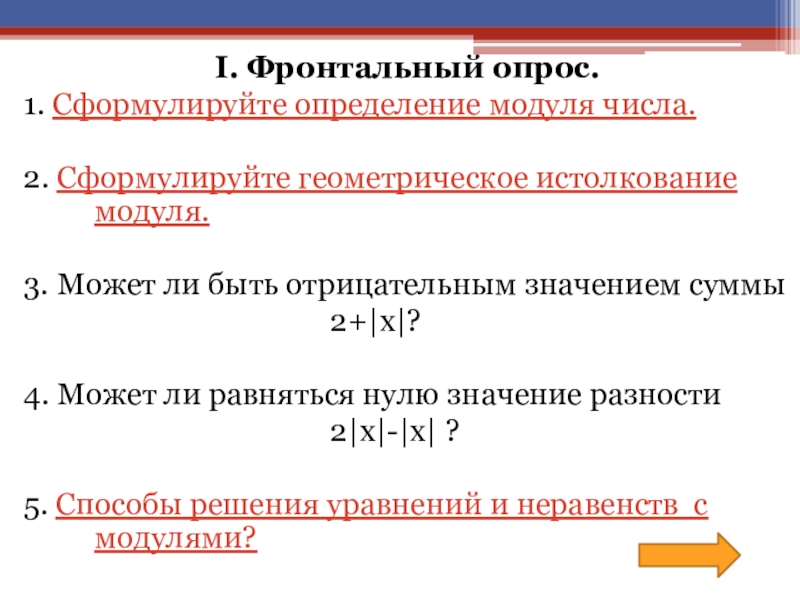 I. Фронтальный опрос.

1. Сформулируйте определение модуля числа.

2. Сформулируйте геометрическое истолкование модуля.

3. Может ли быть отрицательным значением суммы $2+|x|$?

4. Может ли равняться нулю значение разности $2|x|-|x|$ ?

5. Способы решения уравнений и неравенств с модулями?